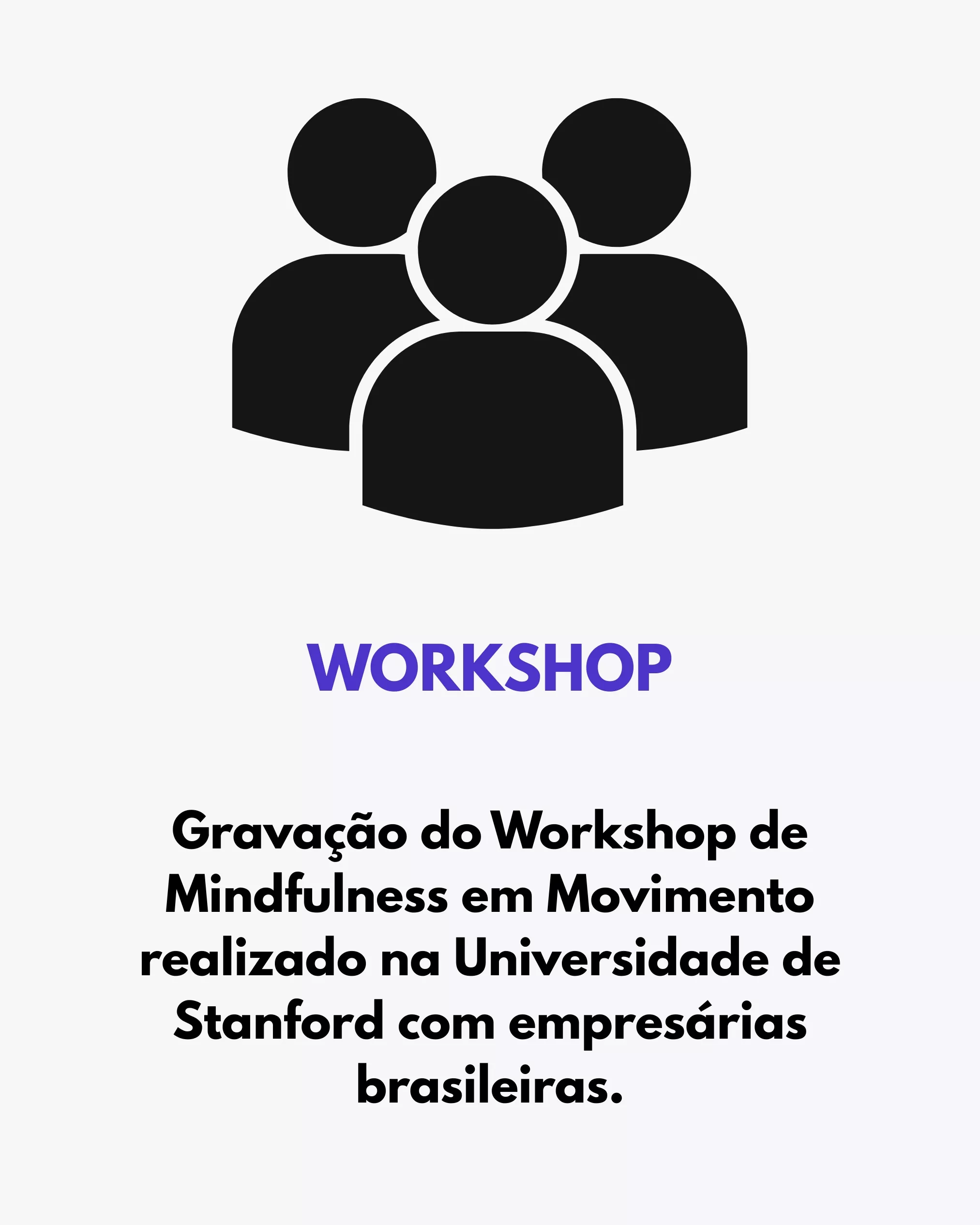 WORKSHOP

Gravação do Workshop de Mindfulness em Movimento realizado na Universidade de Stanford com empresárias brasileiras.